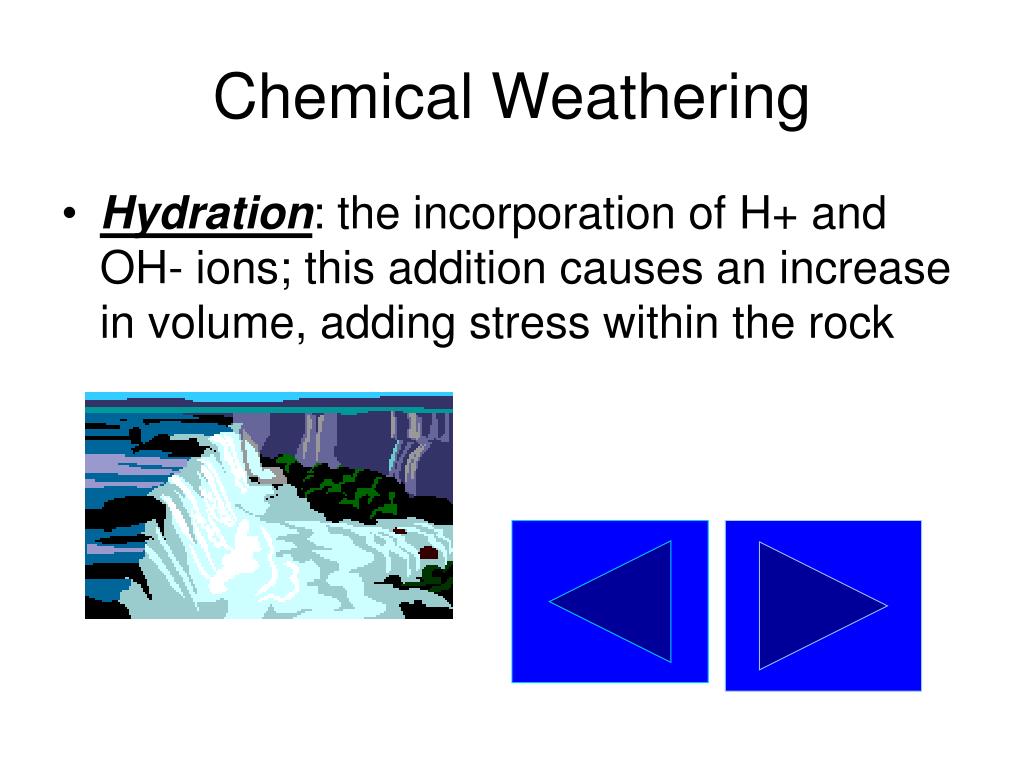 Chemical Weathering

• Hydration: the incorporation of H+ and OH- ions; this addition causes an increase in volume, adding stress within the rock